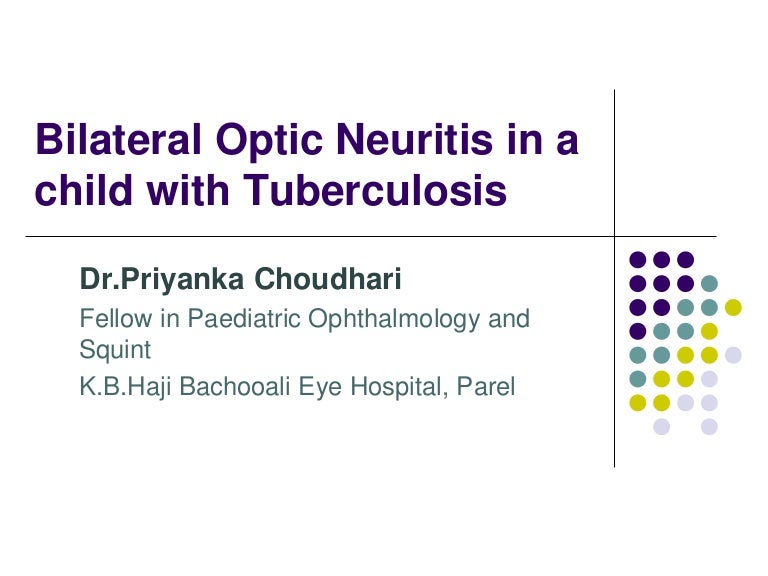 Bilateral Optic Neuritis in a child with Tuberculosis

Dr.Priyanka Choudhari

Fellow in Paediatric Ophthalmology and Squint

K.B.Haji Bachooali Eye Hospital, Parel